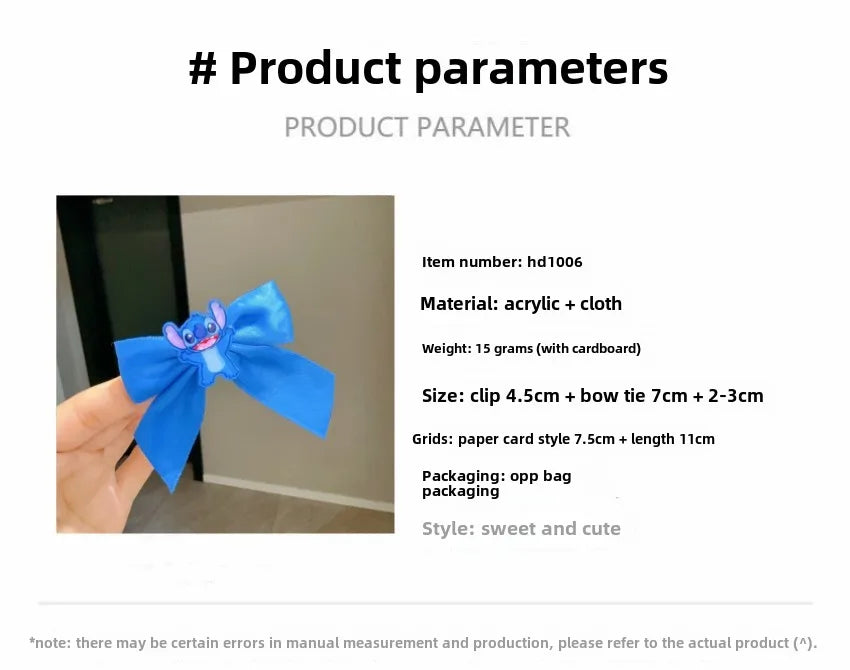 # Product parameters

PRODUCT PARAMETER

Item number: hd1006

Material: acrylic + cloth

Weight: 15 grams (with cardboard)

Size: clip 4.5cm + bow tie 7cm + 2-3cm

Grids: paper card style 7.5cm + length 11cm

Packaging: opp bag packaging

Style: sweet and cute

*note: there may be certain errors in manual measurement and production, please refer to the actual product (^).